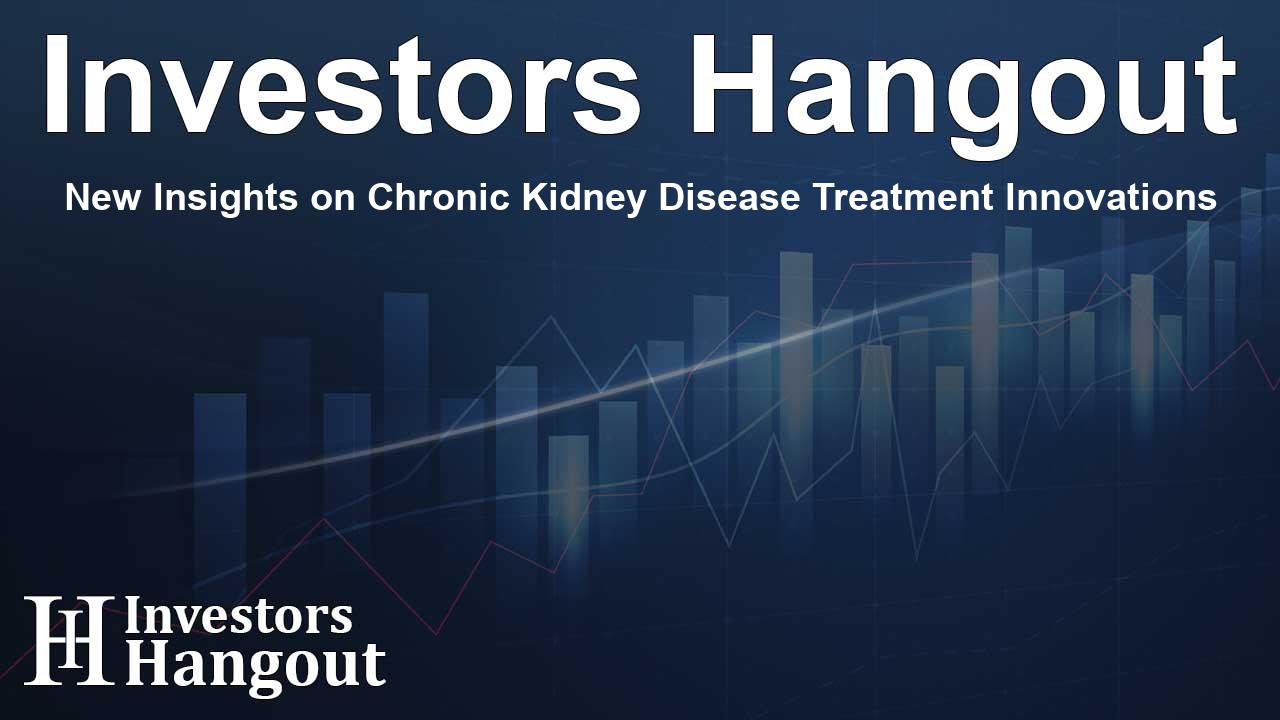 Investors Hangout

New Insights on Chronic Kidney Disease Treatment Innovations

IH Investors Hangout